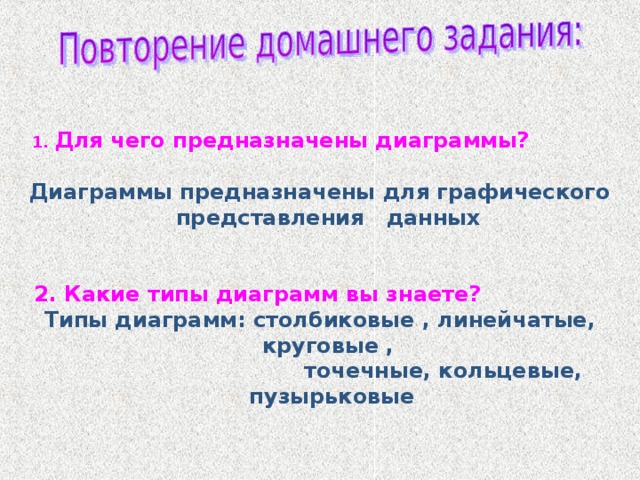 Повторение домашнего задания:

1. Для чего предназначены диаграммы?

Диаграммы предназначены для графического представления данных

2. Какие типы диаграмм вы знаете?
Типы диаграмм: столбиковые , линейчатые, круговые ,
точечные, кольцевые, пузырьковые